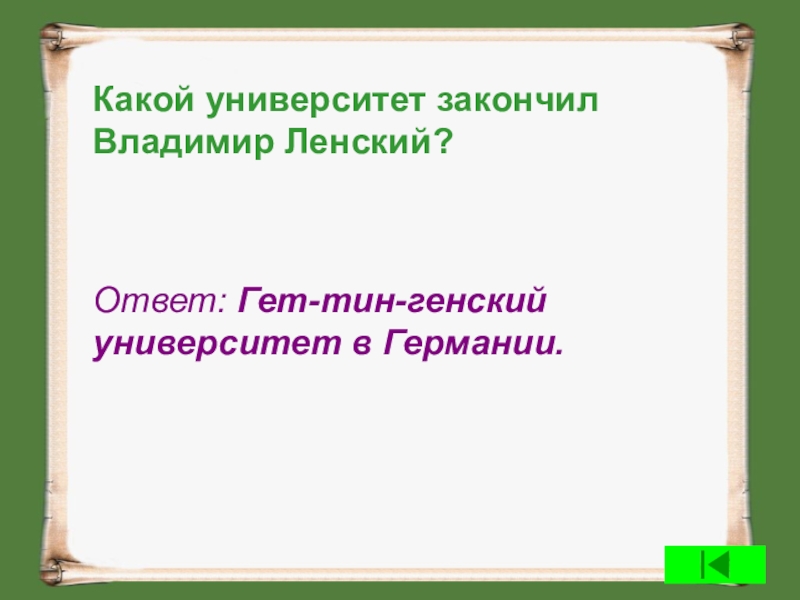 Какой университет закончил Владимир Ленский?

Ответ: Гет-тин-генский университет в Германии.